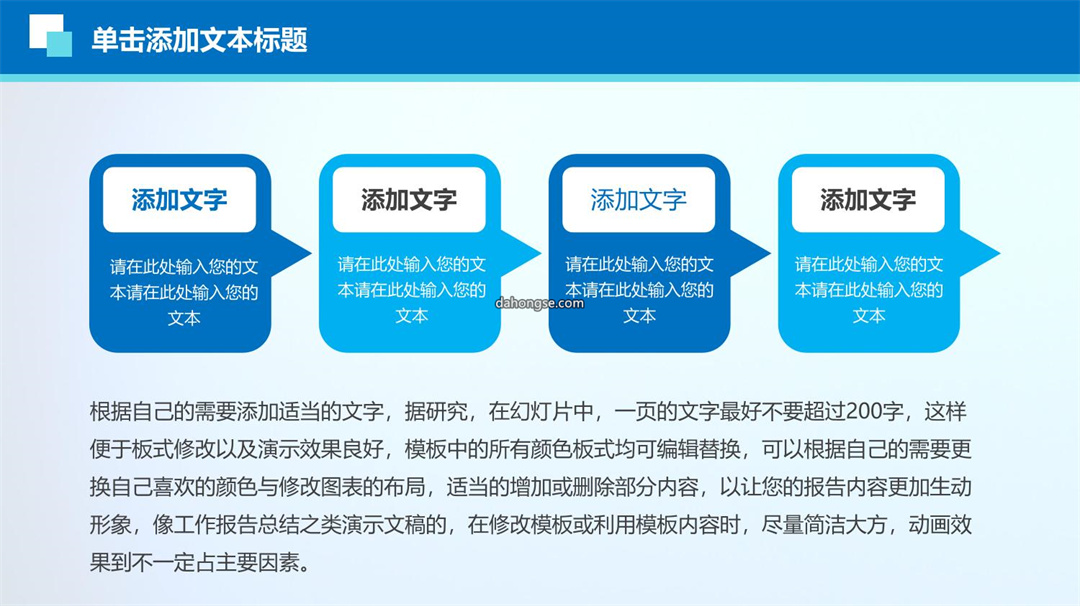 单击添加文本标题

添加文字
请在此处输入您的文本请在此处输入您的文本

添加文字
请在此处输入您的文本请在此处输入您的文本

添加文字
请在此处输入您的文本请在此处输入您的文本

添加文字
请在此处输入您的文本请在此处输入您的文本

dahongse.com

根据自己的需要添加适当的文字，据研究，在幻灯片中，一页的文字最好不要超过200字，这样便于板式修改以及演示效果良好，模板中的所有颜色板式均可编辑替换，可以根据自己的需要更换自己喜欢的颜色与修改图表的布局，适当的增加或删除部分内容，以让您的报告内容更加生动形象，像工作报告总结之类演示文稿的，在修改模板或利用模板内容时，尽量简洁大方，动画效果到不一定占主要因素。